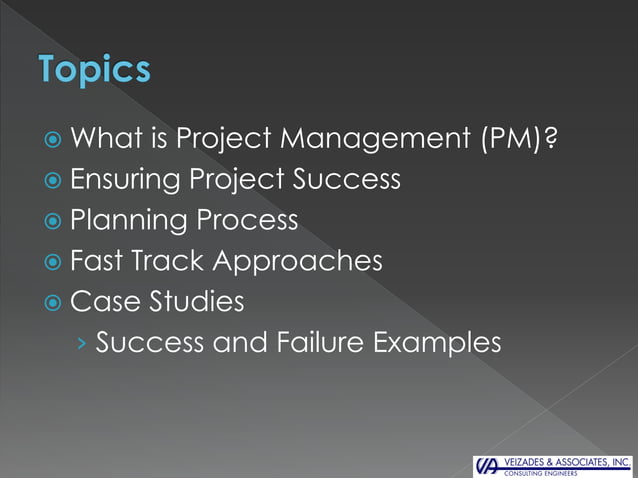 Topics

⦿ What is Project Management (PM)?
⦿ Ensuring Project Success
⦿ Planning Process
⦿ Fast Track Approaches
⦿ Case Studies
› Success and Failure Examples

VA VEIZADES & ASSOCIATES, INC.
CONSULTING ENGINEERS